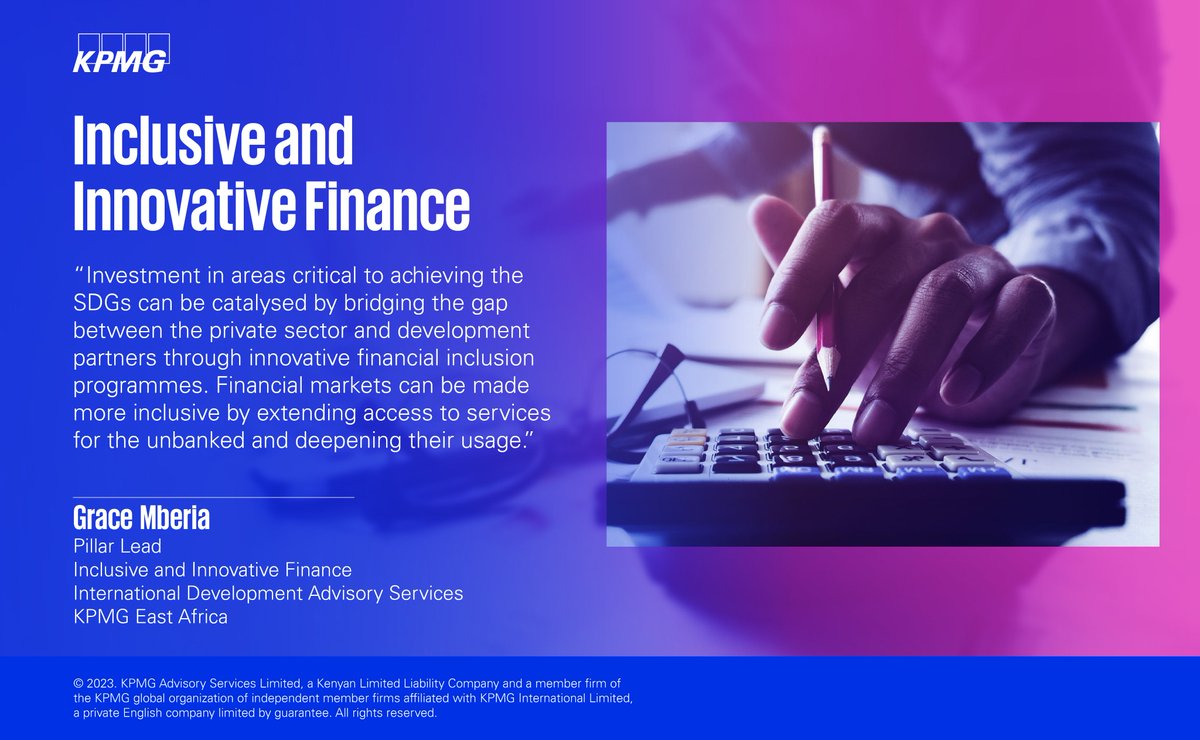 KPMG

Inclusive and Innovative Finance

"Investment in areas critical to achieving the SDGs can be catalysed by bridging the gap between the private sector and development partners through innovative financial inclusion programmes. Financial markets can be made more inclusive by extending access to services for the unbanked and deepening their usage."

Grace Mberia
Pillar Lead
Inclusive and Innovative Finance
International Development Advisory Services
KPMG East Africa

© 2023. KPMG Advisory Services Limited, a Kenyan Limited Liability Company and a member firm of the KPMG global organization of independent member firms affiliated with KPMG International Limited, a private English company limited by guarantee. All rights reserved.